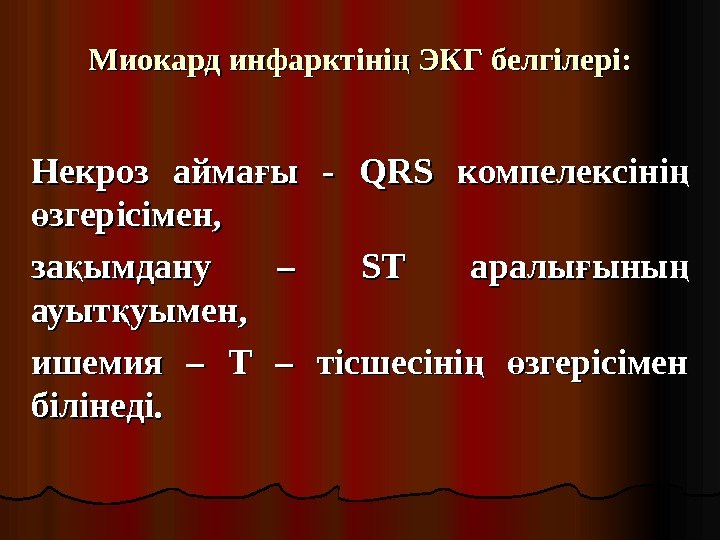 Миокард инфарктінің ЭКГ белгілері:

Некроз аймағы - QRS компелексінің өзгерісімен,

зақымдану – ST аралығының ауытқуымен,

ишемия – Т – тісшесінің өзгерісімен білінеді.